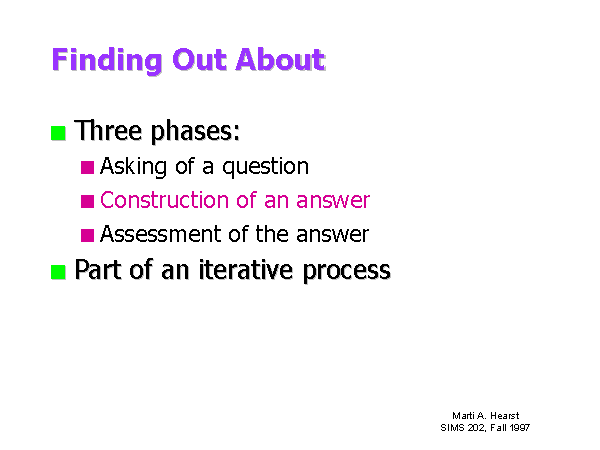 Finding Out About

Three phases:

Asking of a question

Construction of an answer

Assessment of the answer

Part of an iterative process

Marti A. Hearst
SIMS 202, Fall 1997